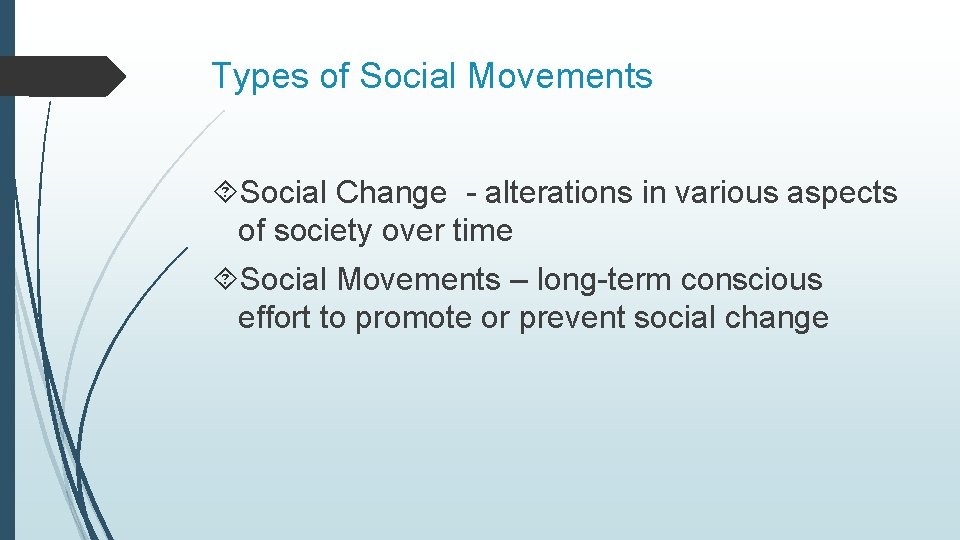 Types of Social Movements

Social Change - alterations in various aspects of society over time

Social Movements – long-term conscious effort to promote or prevent social change